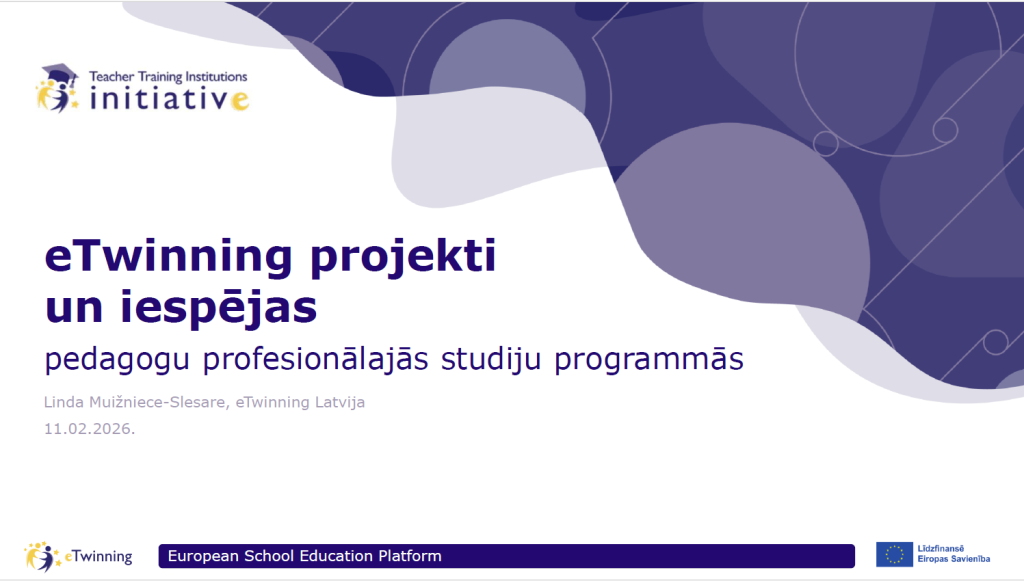 Teacher Training Institutions
initiative

eTwinning projekti un iespējas

pedagogu profesionālajās studiju programmās

Linda Muižniece-Slesare, eTwinning Latvija
11.02.2026.

eTwinning

European School Education Platform

Līdzfinansē Eiropas Savienība